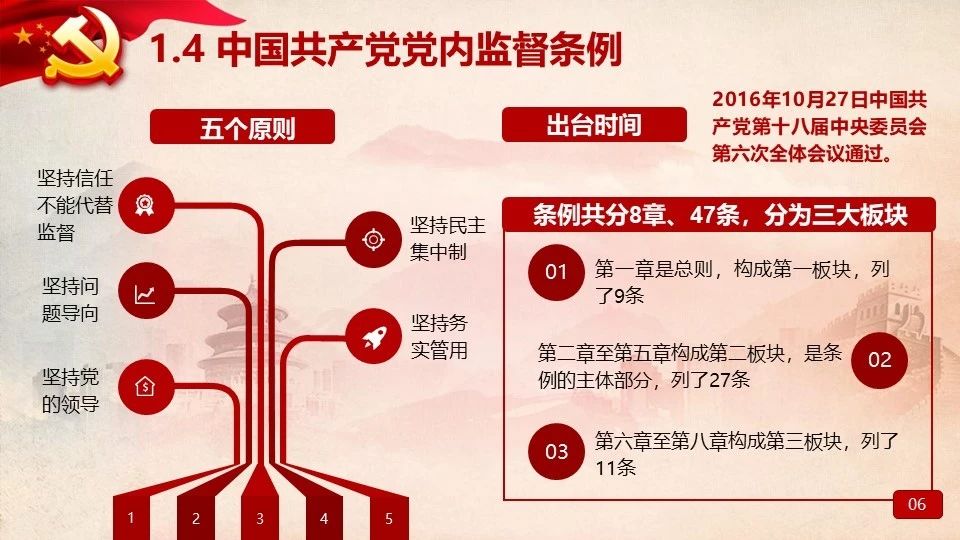 1.4 中国共产党党内监督条例

五个原则

坚持信任不能代替监督

坚持问题导向

坚持党的领导

坚持民主集中制

坚持务实管用

1 2 3 4 5

出台时间

2016年10月27日中国共产党第十八届中央委员会第六次全体会议通过。

条例共分8章、47条，分为三大板块

01 第一章是总则，构成第一板块，列了9条

第二章至第五章构成第二板块，是条例的主体部分，列了27条 02

03 第六章至第八章构成第三板块，列了11条

06